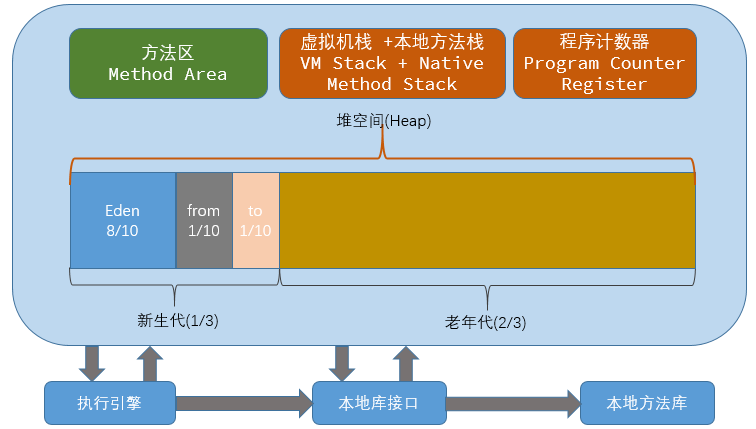 方法区
Method Area

虚拟机栈 +本地方法栈
VM Stack + Native Method Stack

程序计数器
Program Counter Register

堆空间(Heap)

Eden
8/10

from
1/10

to
1/10

新生代(1/3)

老年代(2/3)

执行引擎

本地库接口

本地方法库